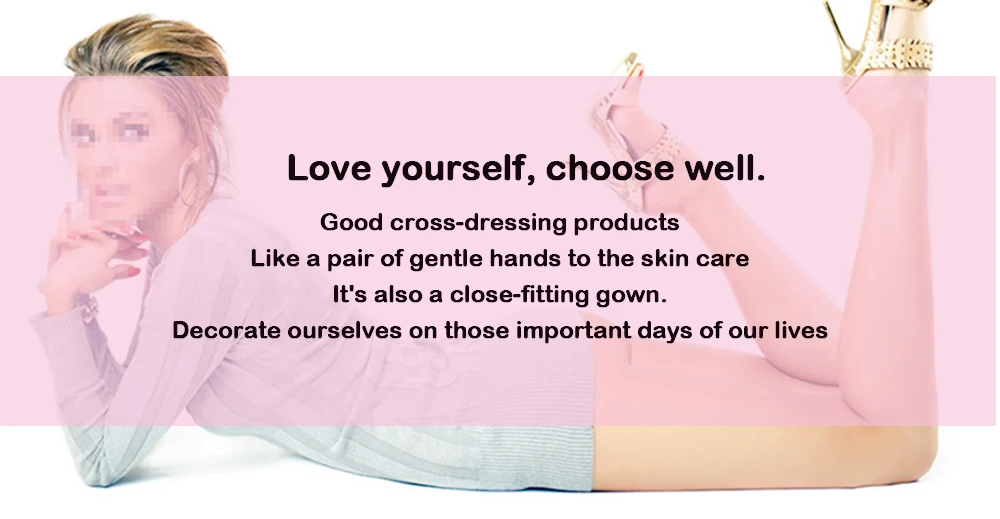 Love yourself, choose well.

Good cross-dressing products
Like a pair of gentle hands to the skin care
It's also a close-fitting gown.
Decorate ourselves on those important days of our lives